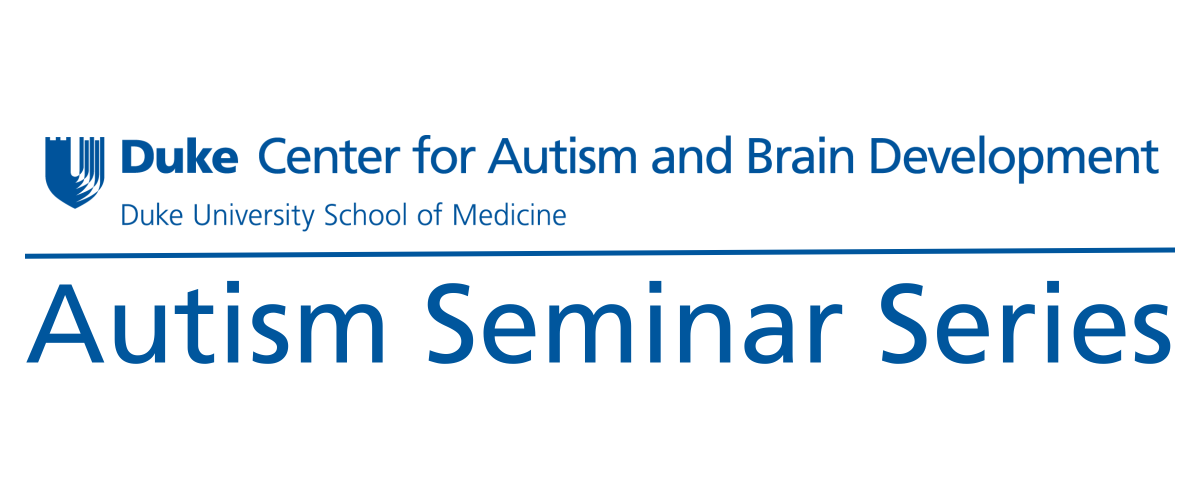 Duke Center for Autism and Brain Development
Duke University School of Medicine

Autism Seminar Series